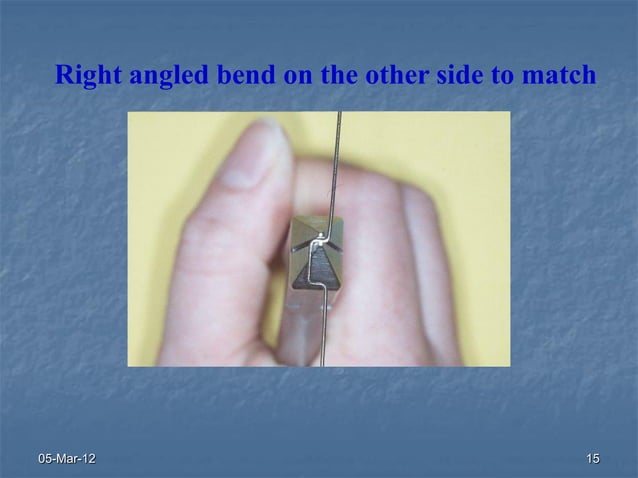 Right angled bend on the other side to match

05-Mar-12

15